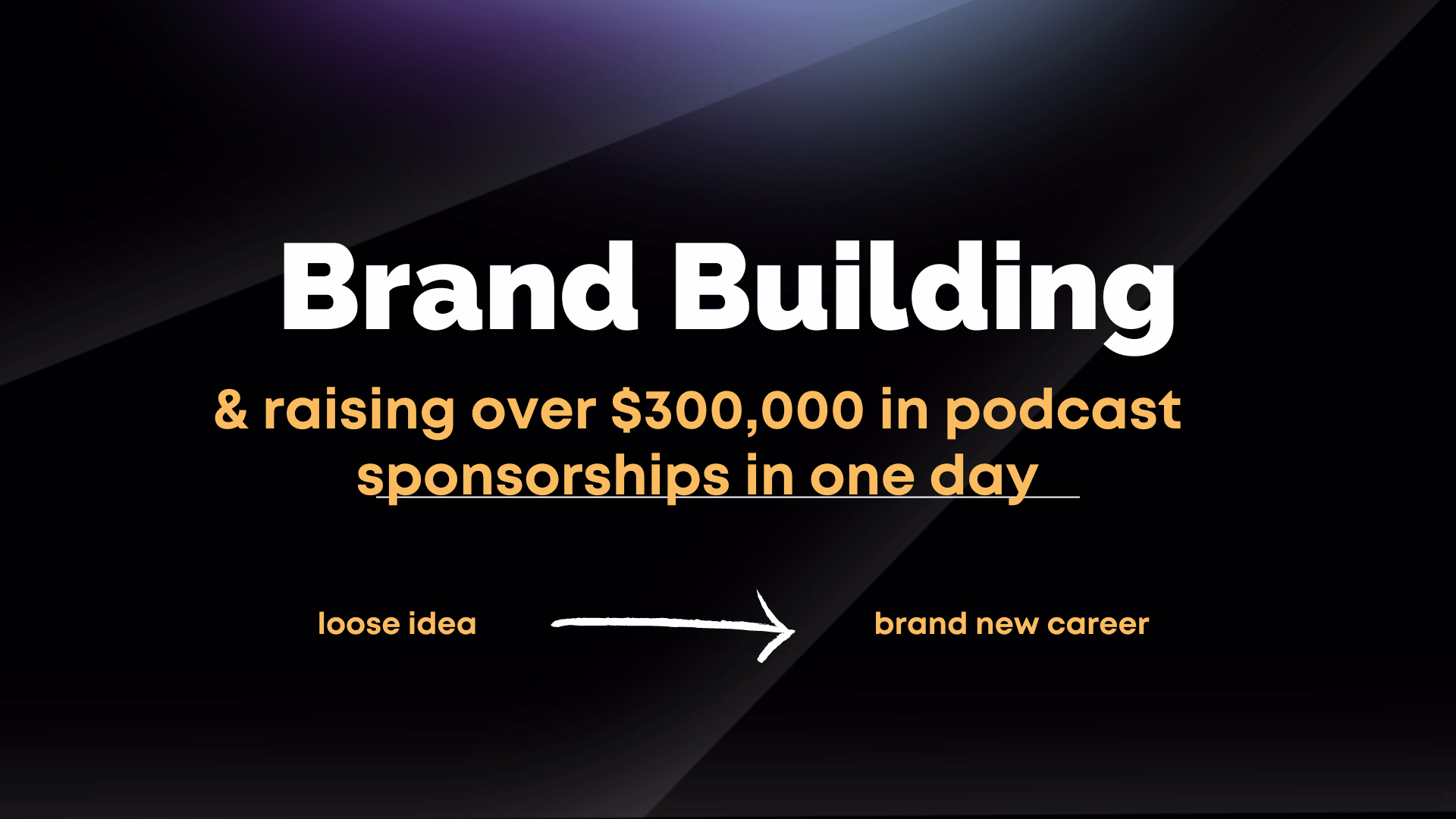 Brand Building

& raising over \$300,000 in podcast sponsorships in one day

loose idea

brand new career